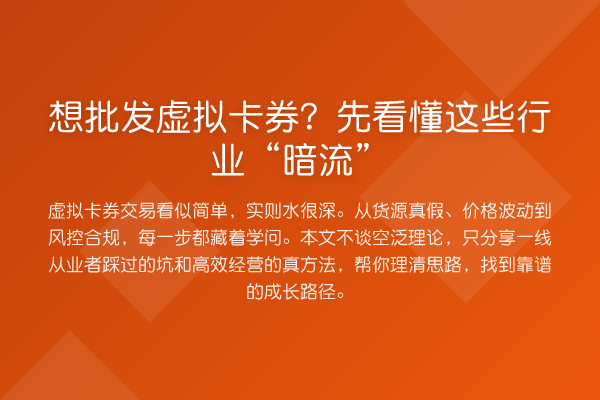 想批发虚拟卡券？先看懂这些行业“暗流”

虚拟卡券交易看似简单，实则水很深。从货源真假、价格波动到风控合规，每一步都藏着学问。本文不谈空泛理论，只分享一线从业者踩过的坑和高效经营的真方法，帮你理清思路，找到靠谱的成长路径。